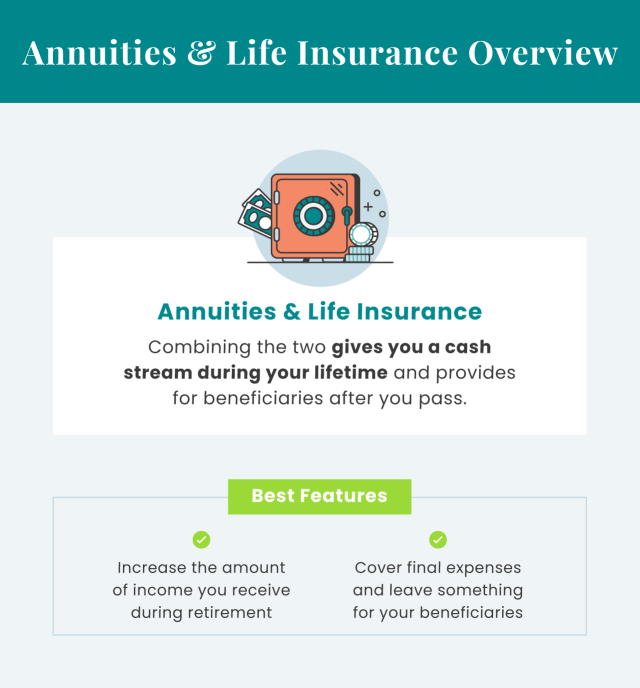 Annuities & Life Insurance Overview

Annuities & Life Insurance

Combining the two gives you a cash stream during your lifetime and provides for beneficiaries after you pass.

Best Features

Increase the amount of income you receive during retirement

Cover final expenses and leave something for your beneficiaries